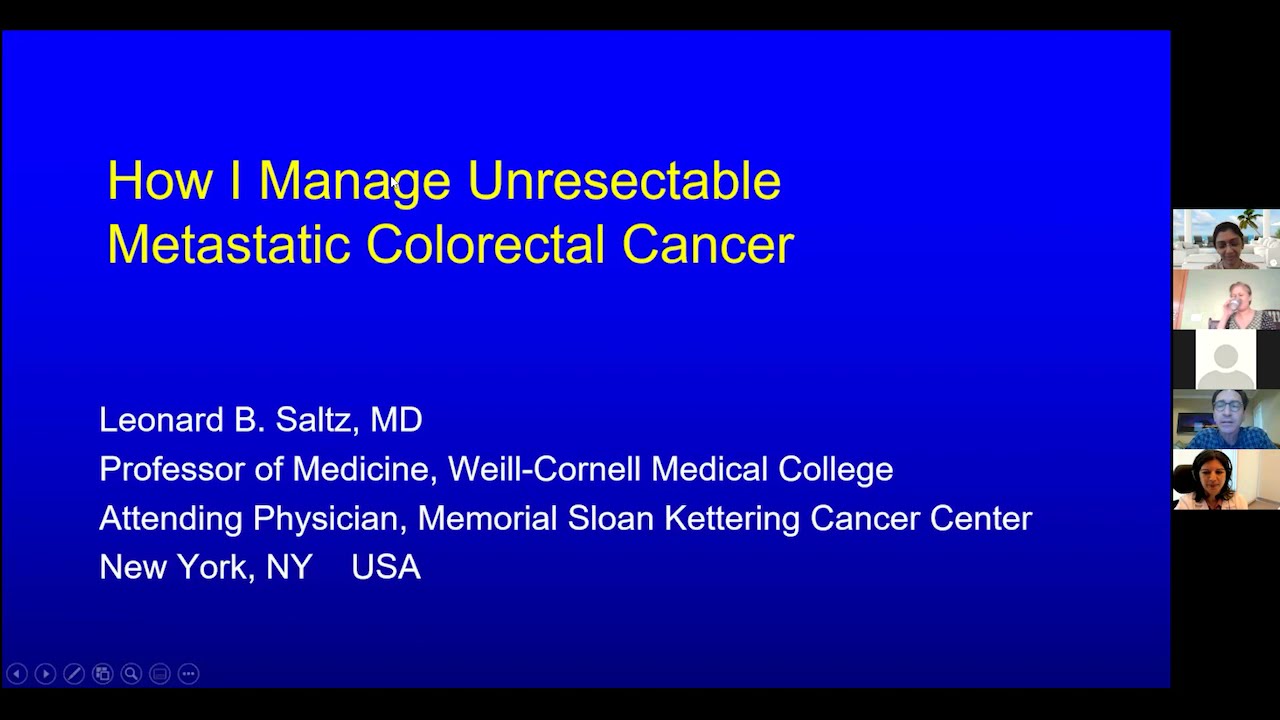 How I Manage Unresectable Metastatic Colorectal Cancer

Leonard B. Saltz, MD
Professor of Medicine, Weill-Cornell Medical College
Attending Physician, Memorial Sloan Kettering Cancer Center
New York, NY USA